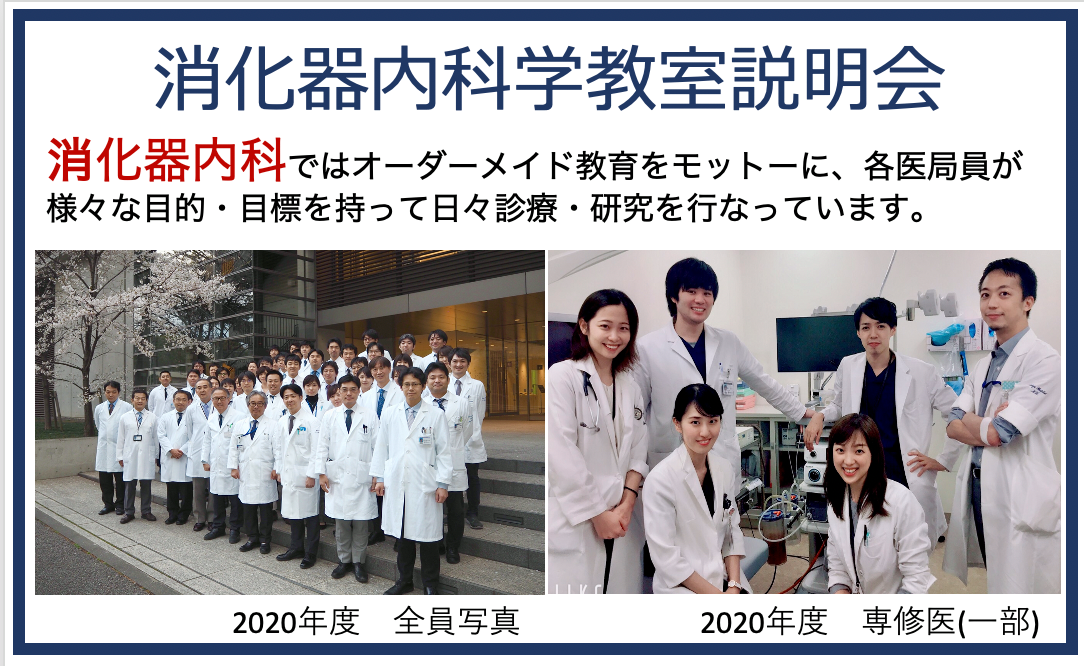 消化器内科学教室説明会

消化器内科ではオーダーメイド教育をモットーに、各医局員が様々な目的・目標を持って日々診療・研究を行なっています。

2020年度　全員写真

2020年度　専修医(一部)